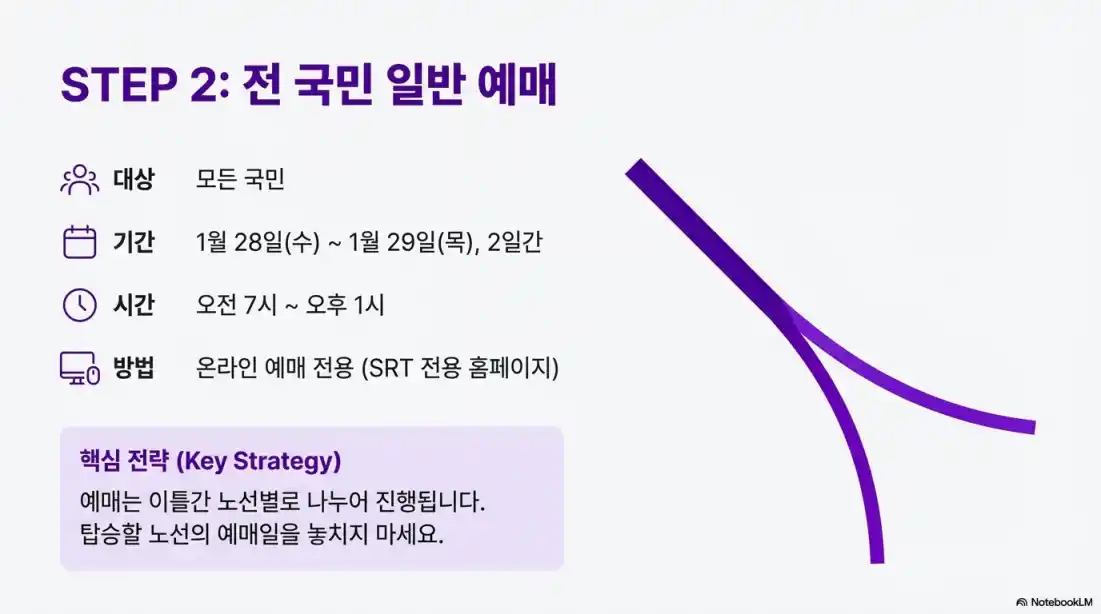 STEP 2: 전 국민 일반 예매

대상 모든 국민

기간 1월 28일(수) ~ 1월 29일(목), 2일간

시간 오전 7시 ~ 오후 1시

방법 온라인 예매 전용 (SRT 전용 홈페이지)

핵심 전략 (Key Strategy)
예매는 이틀간 노선별로 나누어 진행됩니다.
탑승할 노선의 예매일을 놓치지 마세요.

NotebookLM